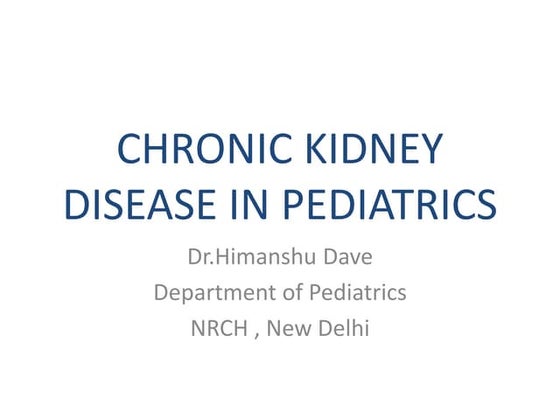 CHRONIC KIDNEY DISEASE IN PEDIATRICS

Dr.Himanshu Dave
Department of Pediatrics
NRCH , New Delhi